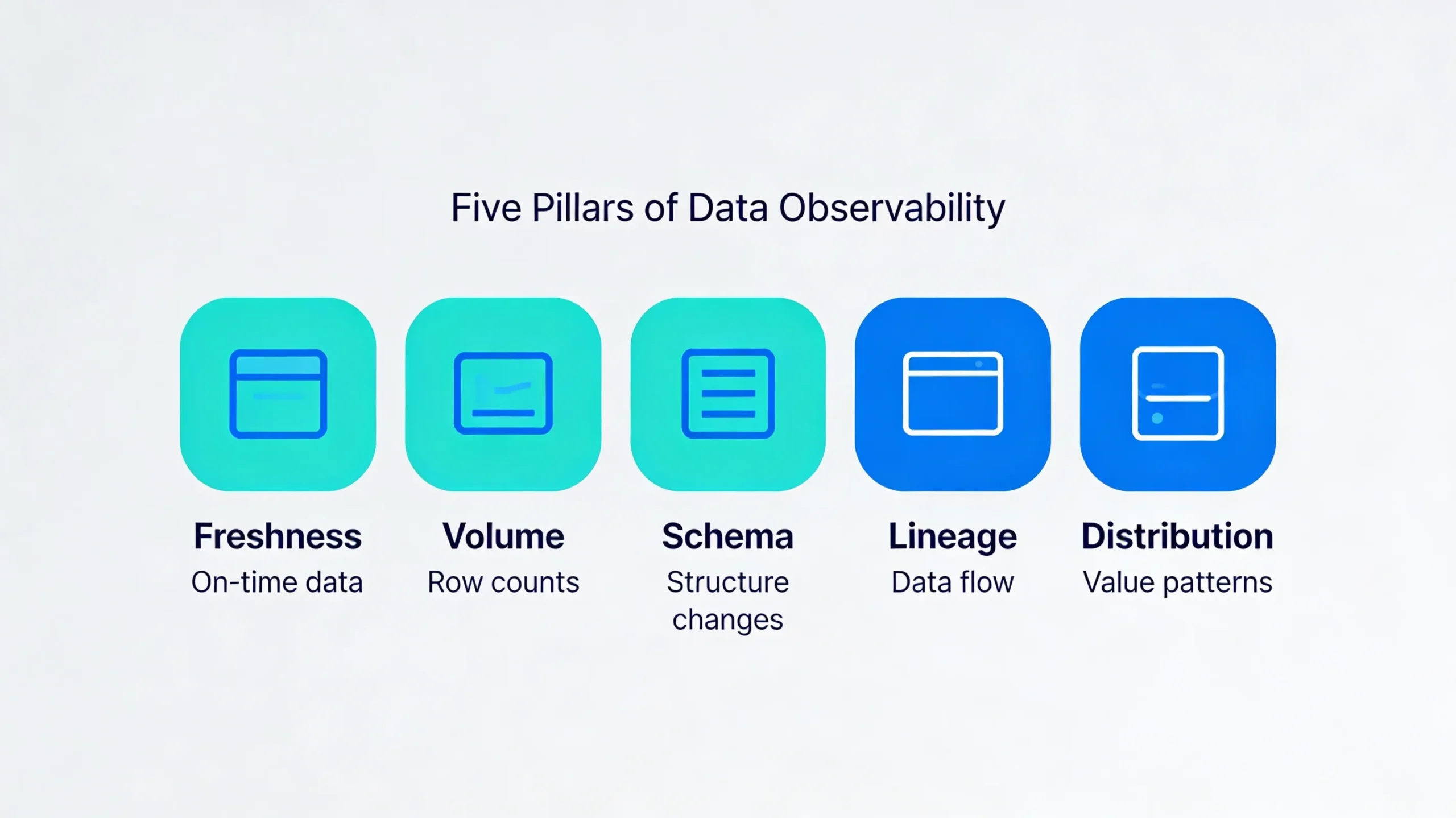 Five Pillars of Data Observability

Freshness
On-time data

Volume
Row counts

Schema
Structure changes

Lineage
Data flow

Distribution
Value patterns